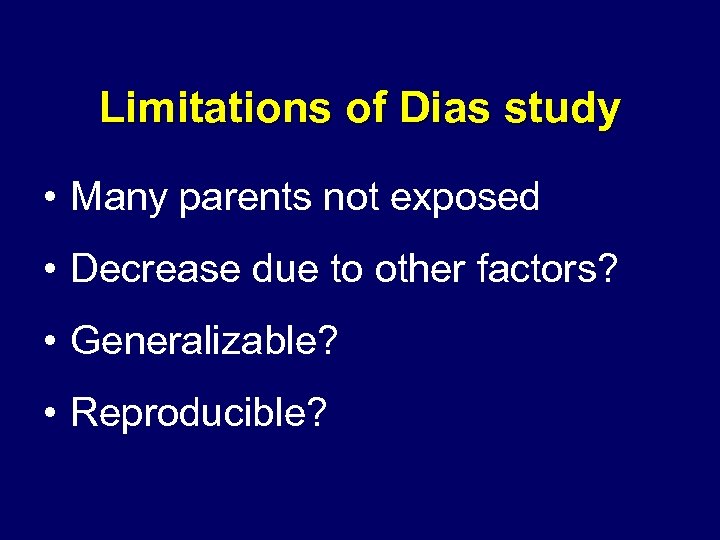 Limitations of Dias study

• Many parents not exposed

• Decrease due to other factors?

• Generalizable?

• Reproducible?